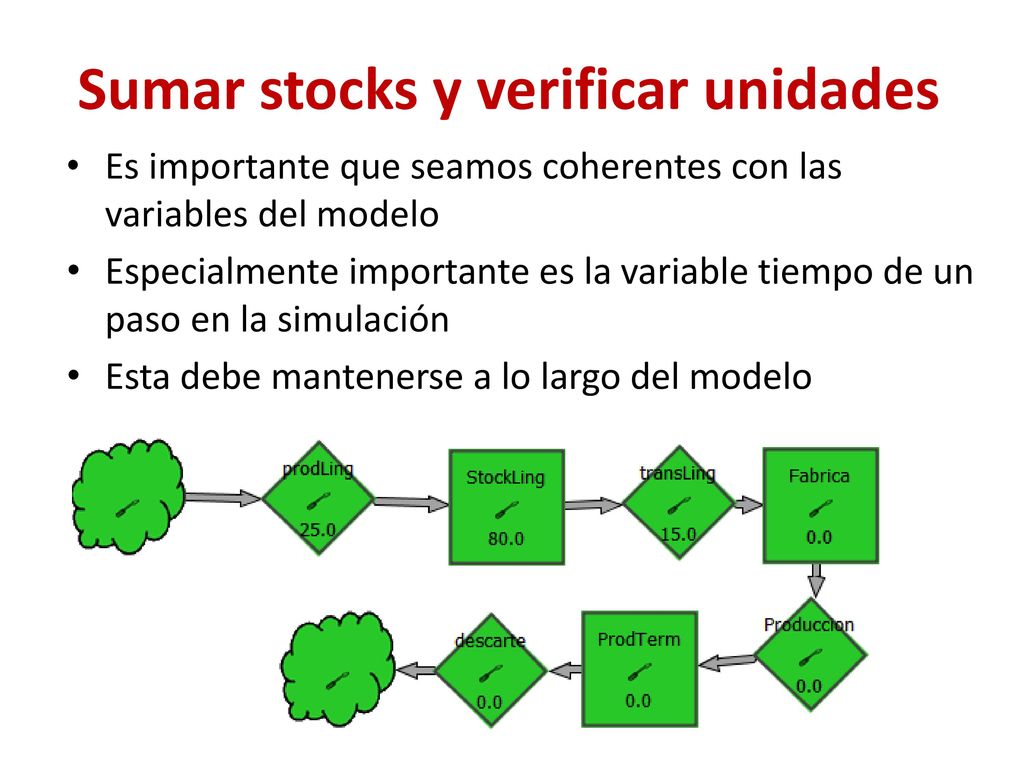 Sumar stocks y verificar unidades

• Es importante que seamos coherentes con las variables del modelo
• Especialmente importante es la variable tiempo de un paso en la simulación
• Esta debe mantenerse a lo largo del modelo

prodLing
25.0

StockLing
80.0

transLing
15.0

Fabrica
0.0

Produccion
0.0

ProdTerm
0.0

descarte
0.0